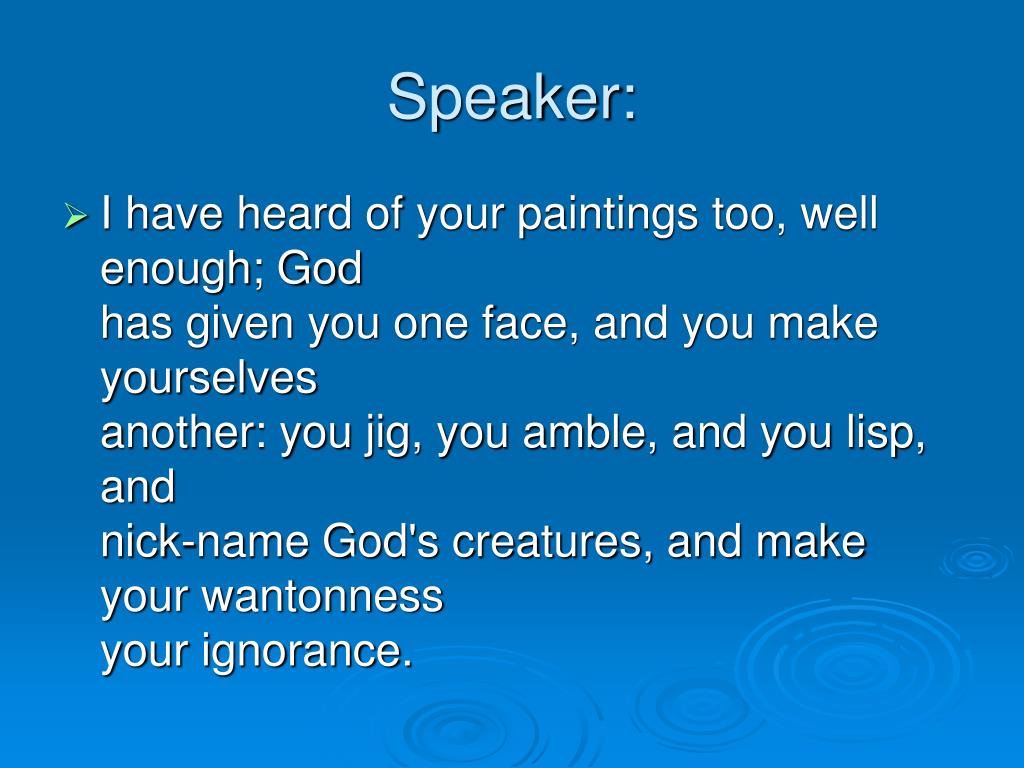 Speaker:

I have heard of your paintings too, well enough; God
has given you one face, and you make yourselves
another: you jig, you amble, and you lisp, and
nick-name God's creatures, and make your wantonness
your ignorance.